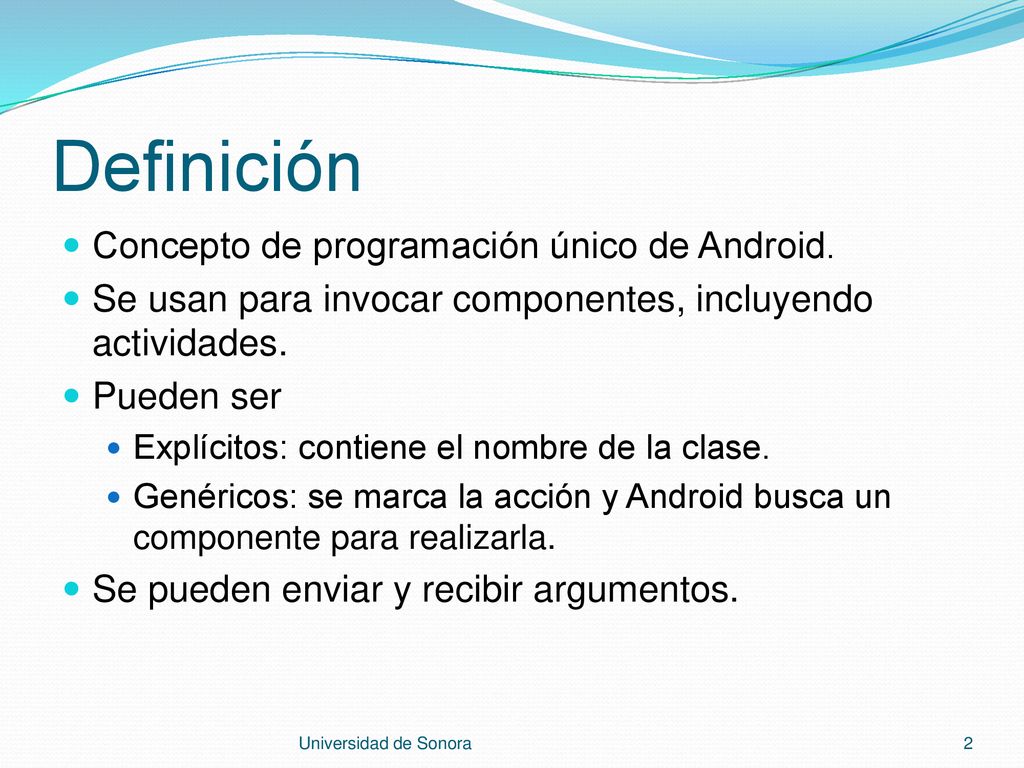 Definición

- Concepto de programación único de Android.
- Se usan para invocar componentes, incluyendo actividades.
- Pueden ser
  - Explícitos: contiene el nombre de la clase.
  - Genéricos: se marca la acción y Android busca un componente para realizarla.
- Se pueden enviar y recibir argumentos.

Universidad de Sonora

2